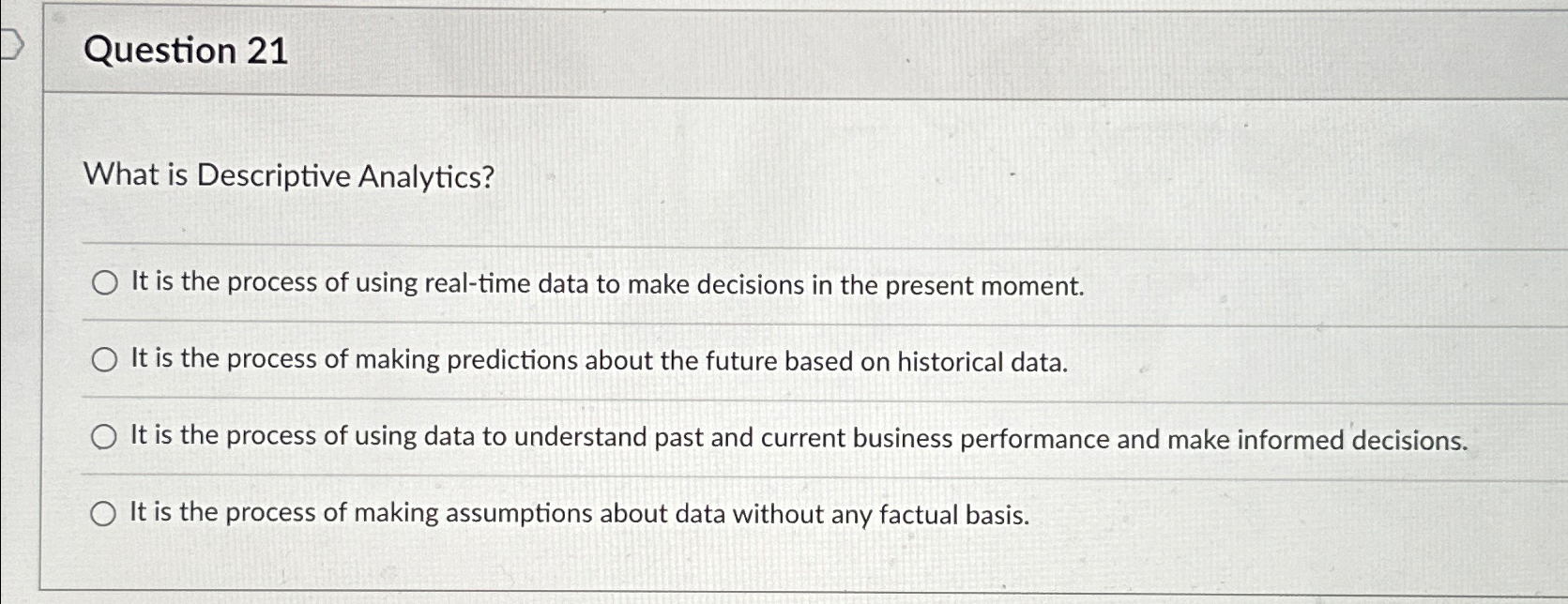 Question 21

What is Descriptive Analytics?

It is the process of using real-time data to make decisions in the present moment.

It is the process of making predictions about the future based on historical data.

It is the process of using data to understand past and current business performance and make informed decisions.

It is the process of making assumptions about data without any factual basis.